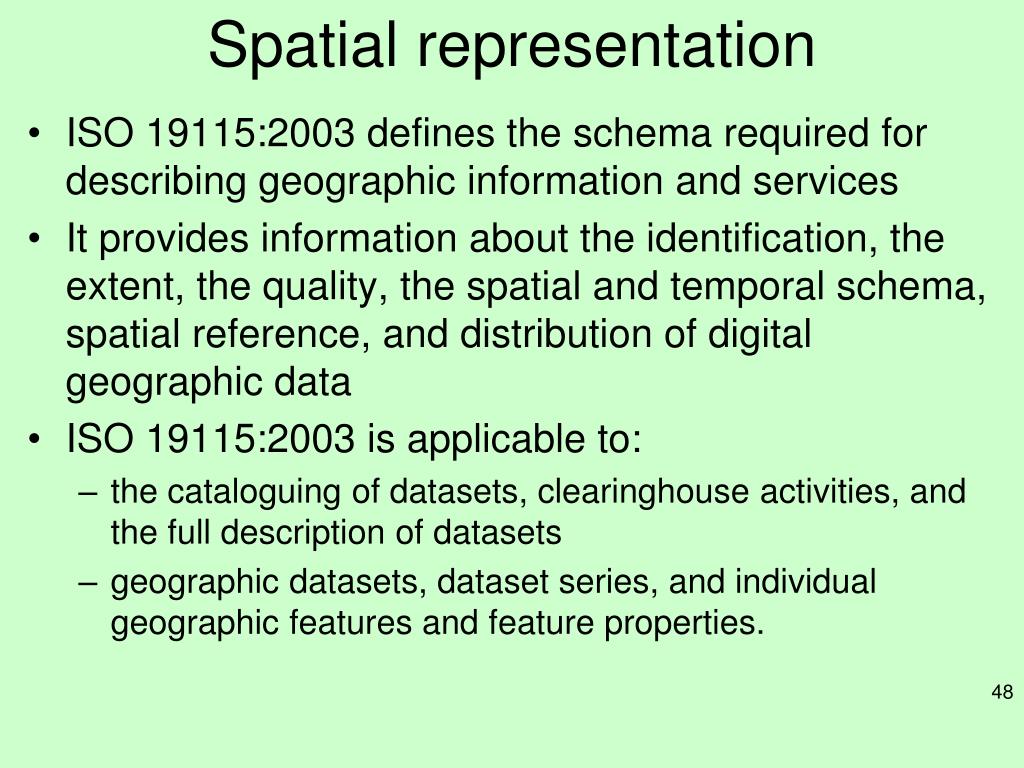 Spatial representation

• ISO 19115:2003 defines the schema required for describing geographic information and services
• It provides information about the identification, the extent, the quality, the spatial and temporal schema, spatial reference, and distribution of digital geographic data
• ISO 19115:2003 is applicable to:
– the cataloguing of datasets, clearinghouse activities, and the full description of datasets
– geographic datasets, dataset series, and individual geographic features and feature properties.

48